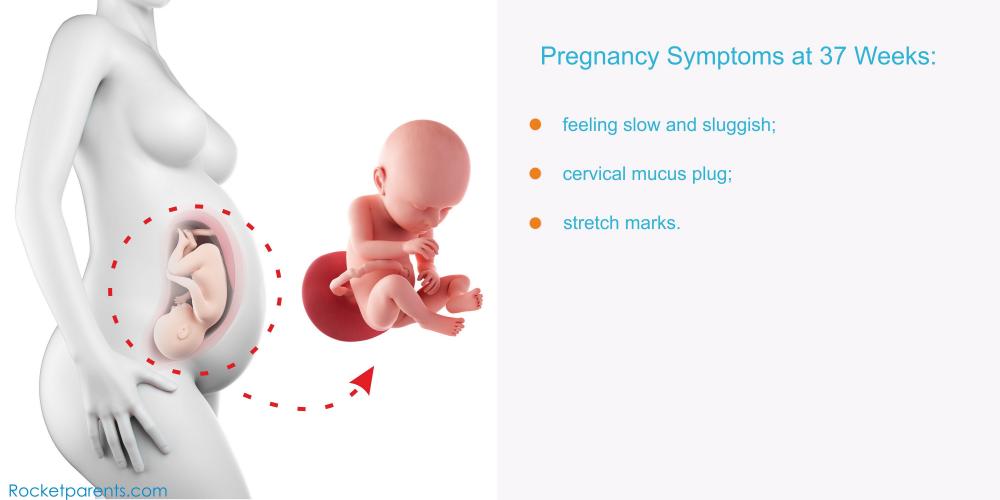 Pregnancy Symptoms at 37 Weeks:

- feeling slow and sluggish;
- cervical mucus plug;
- stretch marks.

Rocketparents.com